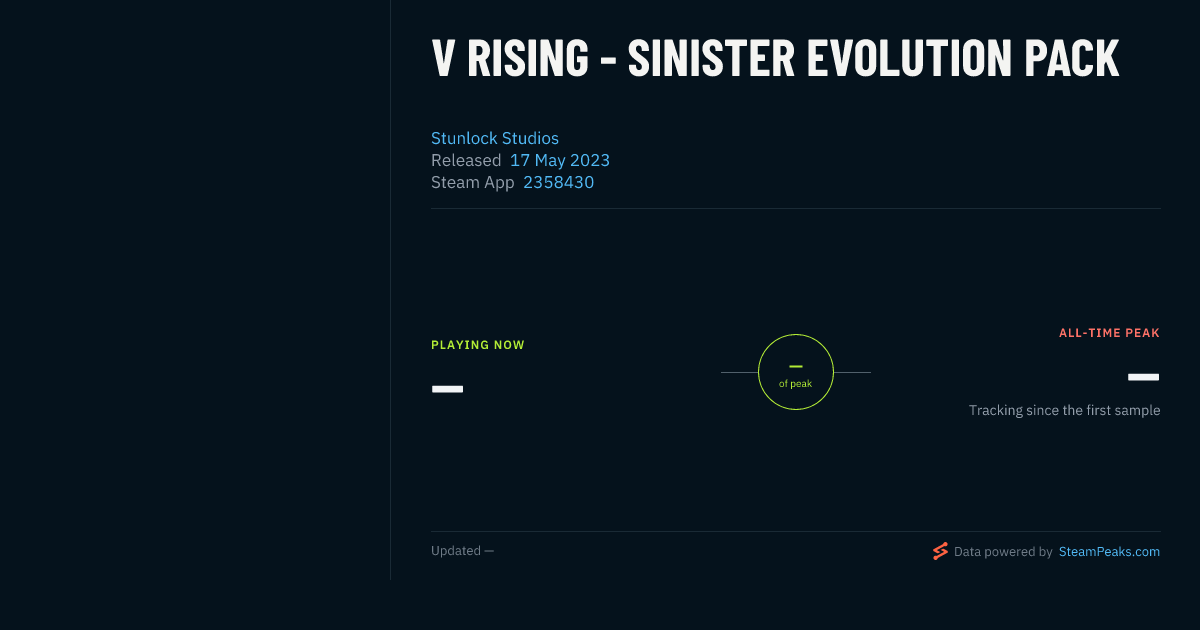 V RISING - SINISTER EVOLUTION PACK

Stunlock Studios
Released 17 May 2023
Steam App 2358430

PLAYING NOW
—

—
of peak

ALL-TIME PEAK
—
Tracking since the first sample

Updated —

Data powered by SteamPeaks.com